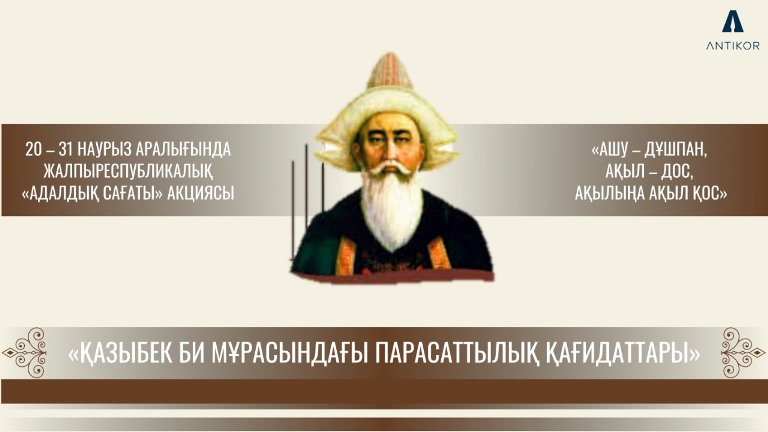 ANTIKOR

20 – 31 НАУРЫЗ АРАЛЫҒЫНДА ЖАЛПЫРЕСПУБЛИКАЛЫҚ «АДАЛДЫҚ САҒАТЫ» АКЦИЯСЫ

«АШУ – ДҰШПАН, АҚЫЛ – ДОС, АҚЫЛЫҢА АҚЫЛ ҚОС»

«ҚАЗЫБЕК БИ МҰРАСЫНДАҒЫ ПАРАСАТТЫЛЫҚ ҚАҒИДАТТАРЫ»